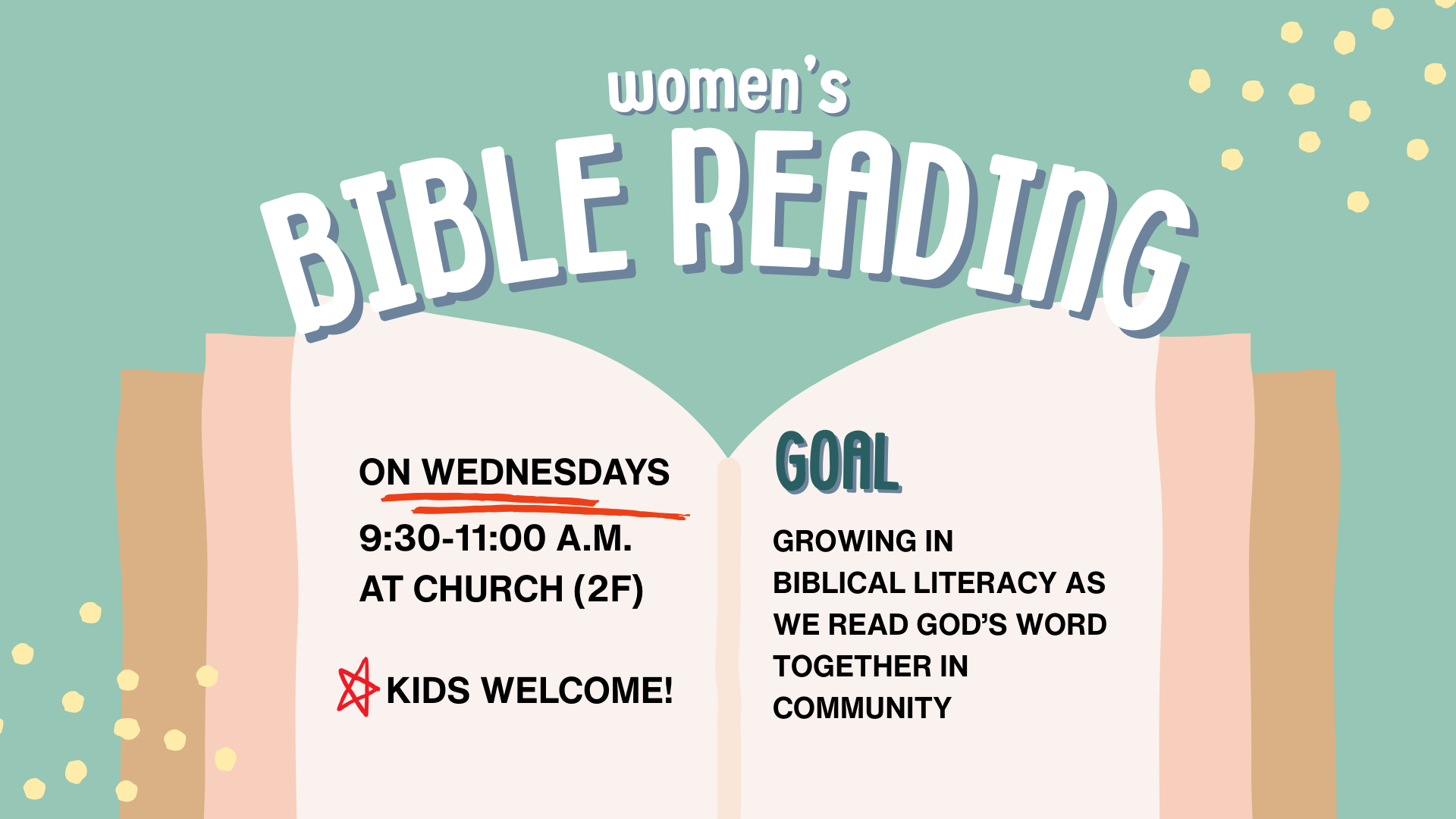 women's
BIBLE READING

ON WEDNESDAYS
9:30-11:00 A.M.
AT CHURCH (2F)

KIDS WELCOME!

GOAL

GROWING IN BIBLICAL LITERACY AS WE READ GOD'S WORD TOGETHER IN COMMUNITY